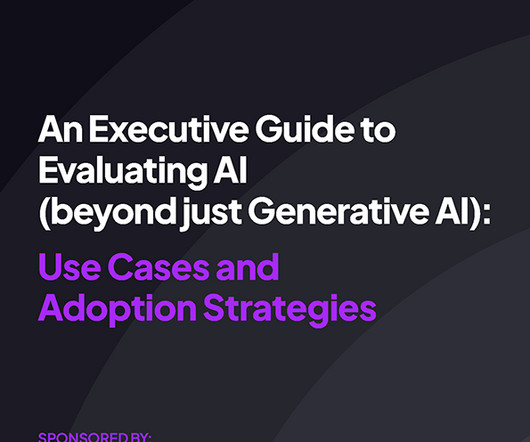 An Executive Guide to Evaluating AI (beyond just Generative AI):

Use Cases and Adoption Strategies

SPONSORED BY: